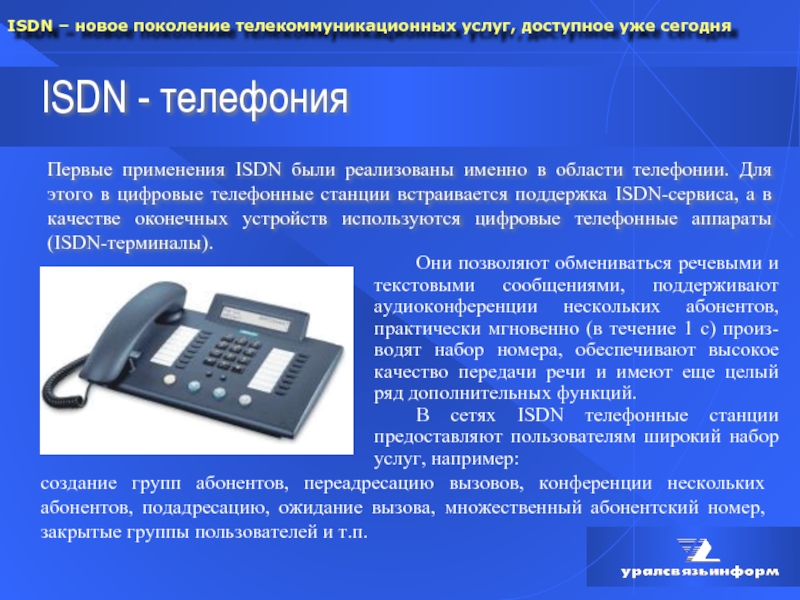 ISDN – новое поколение телекоммуникационных услуг, доступное уже сегодня

ISDN - телефония

Первые применения ISDN были реализованы именно в области телефонии. Для этого в цифровые телефонные станции встраивается поддержка ISDN-сервиса, а в качестве оконечных устройств используются цифровые телефонные аппараты (ISDN-терминалы).

Они позволяют обмениваться речевыми и текстовыми сообщениями, поддерживают аудиоконференции нескольких абонентов, практически мгновенно (в течение 1 с) производят набор номера, обеспечивают высокое качество передачи речи и имеют еще целый ряд дополнительных функций.

В сетях ISDN телефонные станции предоставляют пользователям широкий набор услуг, например: создание групп абонентов, переадресацию вызовов, конференции нескольких абонентов, подадресацию, ожидание вызова, множественный абонентский номер, закрытые группы пользователей и т.п.

уралсвязьинформ